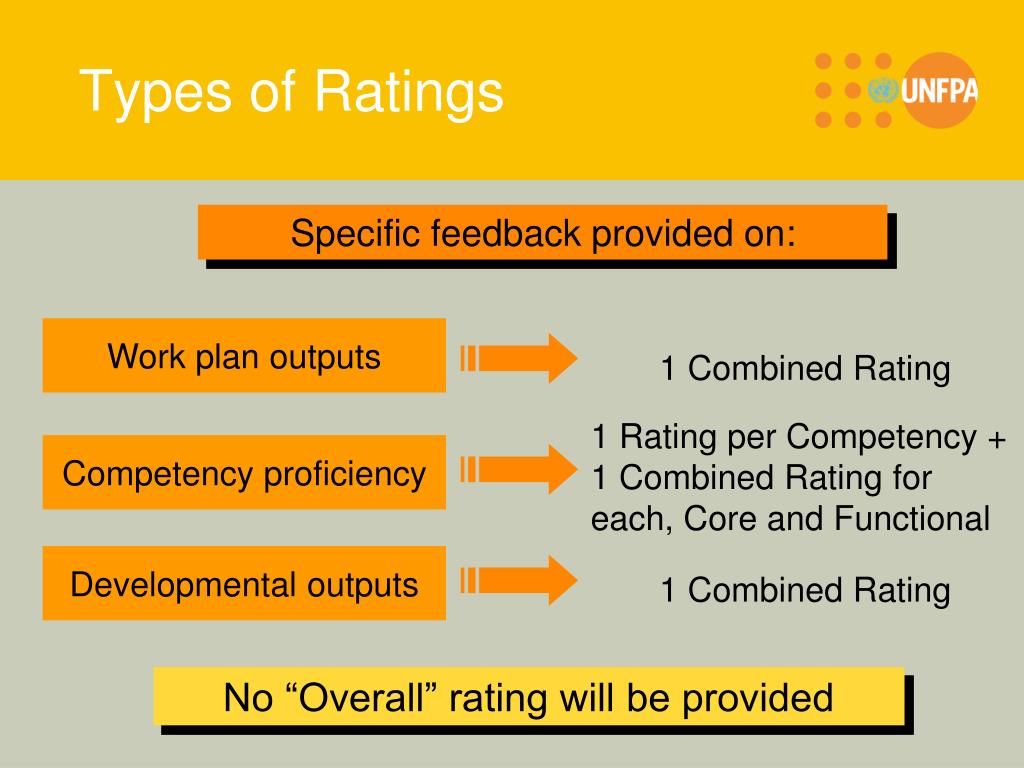 Types of Ratings

UNFPA

Specific feedback provided on:

Work plan outputs

1 Combined Rating

Competency proficiency

1 Rating per Competency + 1 Combined Rating for each, Core and Functional

Developmental outputs

1 Combined Rating

No “Overall” rating will be provided